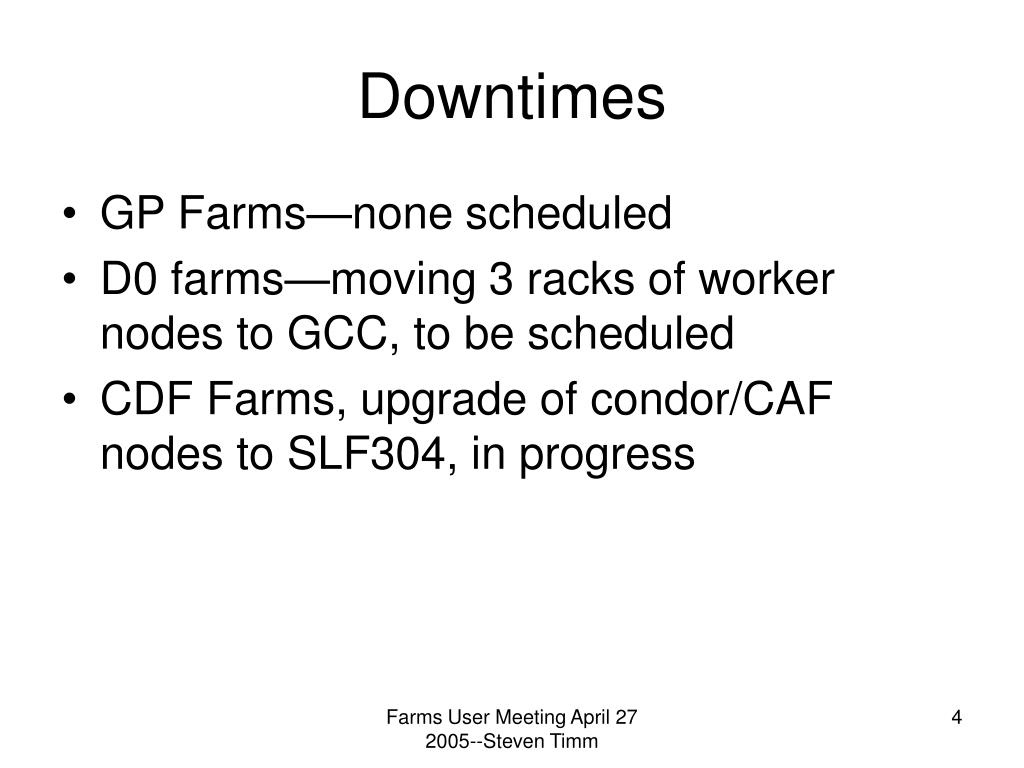 Downtimes

• GP Farms—none scheduled
• D0 farms—moving 3 racks of worker nodes to GCC, to be scheduled
• CDF Farms, upgrade of condor/CAF nodes to SLF304, in progress

Farms User Meeting April 27 2005--Steven Timm

4